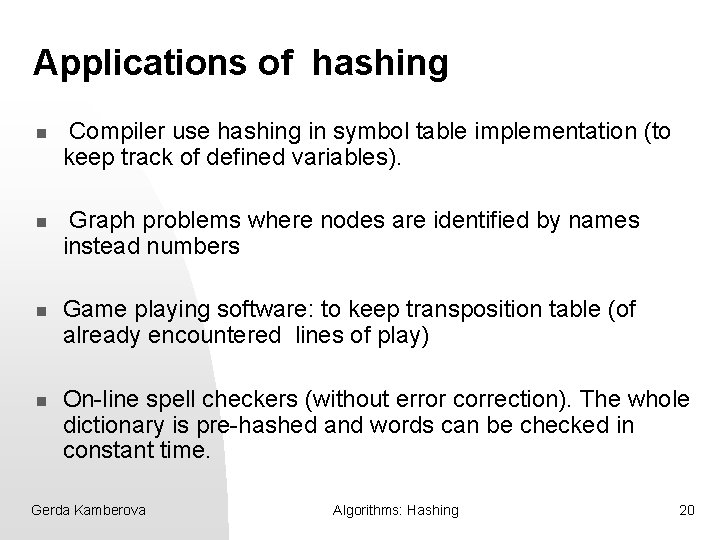 Applications of hashing

- Compiler use hashing in symbol table implementation (to keep track of defined variables).

- Graph problems where nodes are identified by names instead numbers

- Game playing software: to keep transposition table (of already encountered lines of play)

- On-line spell checkers (without error correction). The whole dictionary is pre-hashed and words can be checked in constant time.

Gerda Kamberova    Algorithms: Hashing    20